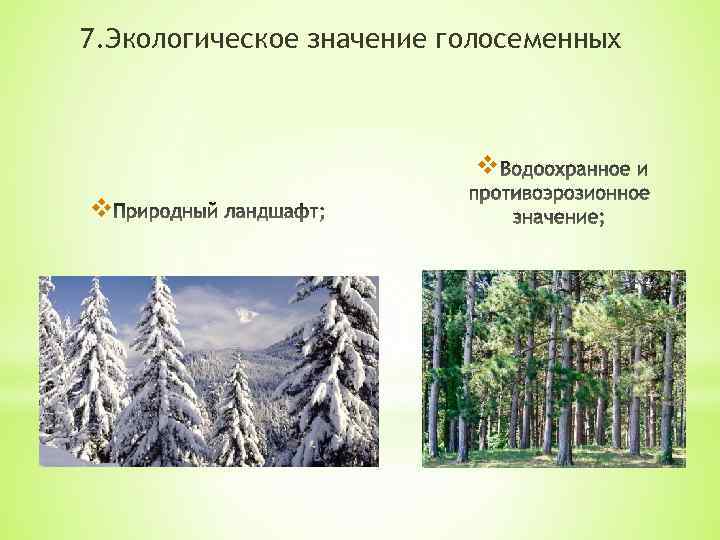 7.Экологическое значение голосеменных

❖Природный ландшафт;

❖Водоохранное и противоэрозионное значение;